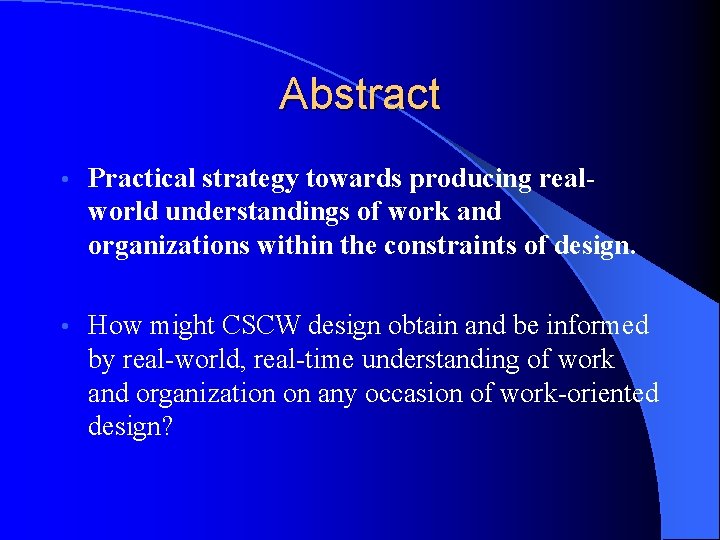 Abstract

• Practical strategy towards producing real-world understandings of work and organizations within the constraints of design.

• How might CSCW design obtain and be informed by real-world, real-time understanding of work and organization on any occasion of work-oriented design?